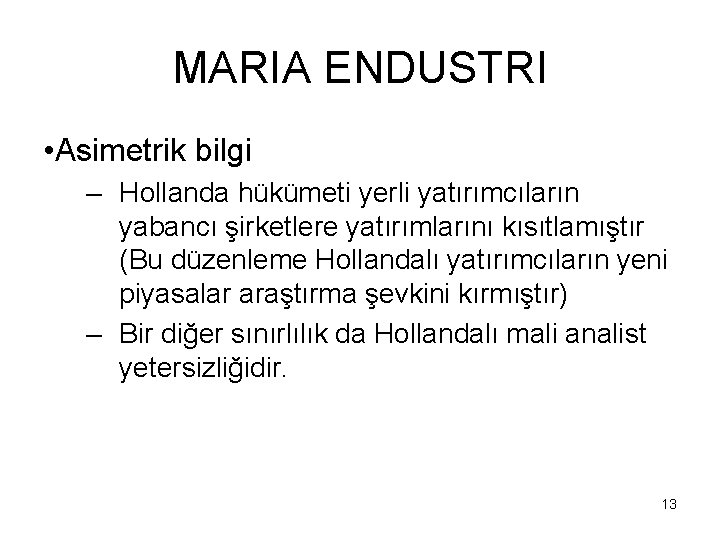 MARIA ENDUSTRI

•Asimetrik bilgi

– Hollanda hükümeti yerli yatırımcıların yabancı şirketlere yatırımlarını kısıtlamıştır (Bu düzenleme Hollandalı yatırımcıların yeni piyasalar araştırma şevkini kırmıştır)

– Bir diğer sınırlılık da Hollandalı mali analist yetersizliğidir.

13